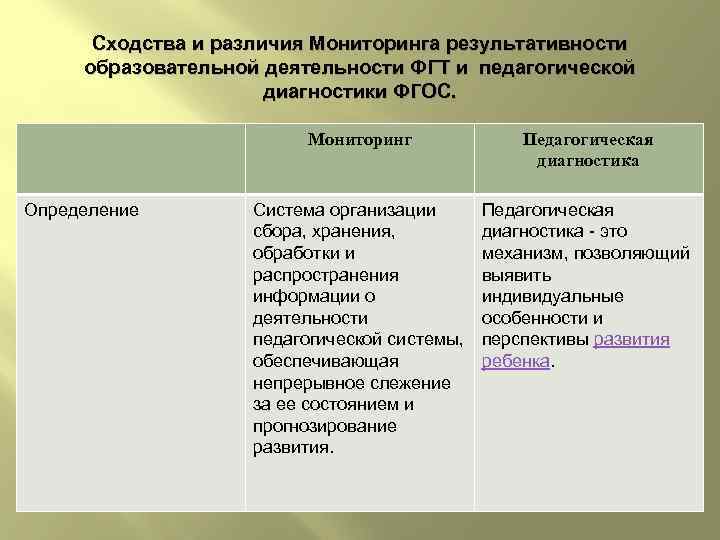 Сходства и различия Мониторинга результативности образовательной деятельности ФГТ и педагогической диагностики ФГОС.

|  | Мониторинг | Педагогическая диагностика |
|---|---|---|
| Определение | Система организации сбора, хранения, обработки и распространения информации о деятельности педагогической системы, обеспечивающая непрерывное слежение за ее состоянием и прогнозирование развития. | Педагогическая диагностика - это механизм, позволяющий выявить индивидуальные особенности и перспективы развития ребенка. |